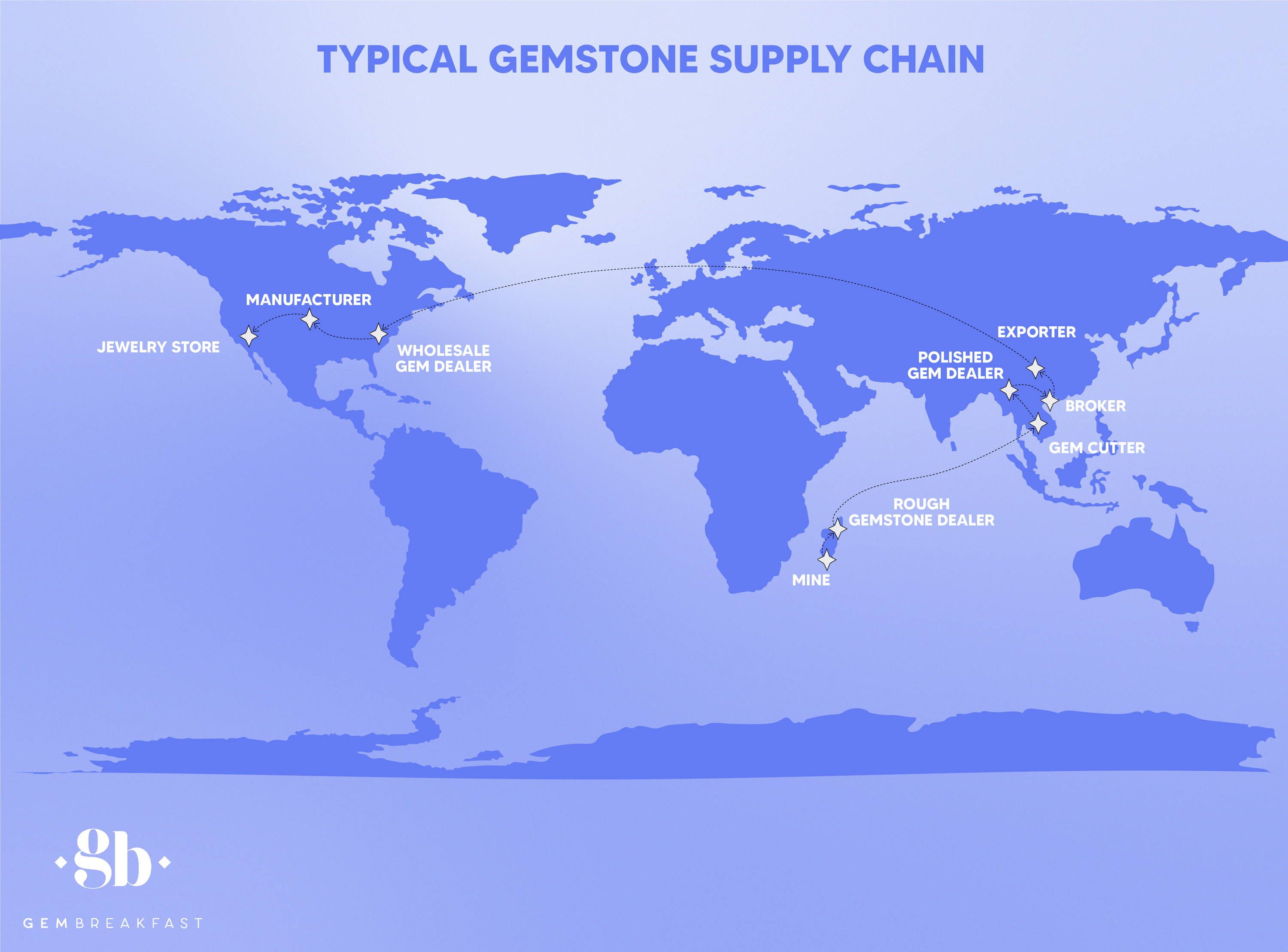 TYPICAL GEMSTONE SUPPLY CHAIN

MANUFACTURER

JEWELRY STORE

WHOLESALE GEM DEALER

EXPORTER

POLISHED GEM DEALER

BROKER

GEM CUTTER

ROUGH GEMSTONE DEALER

MINE

gb

GEMBREAKFAST